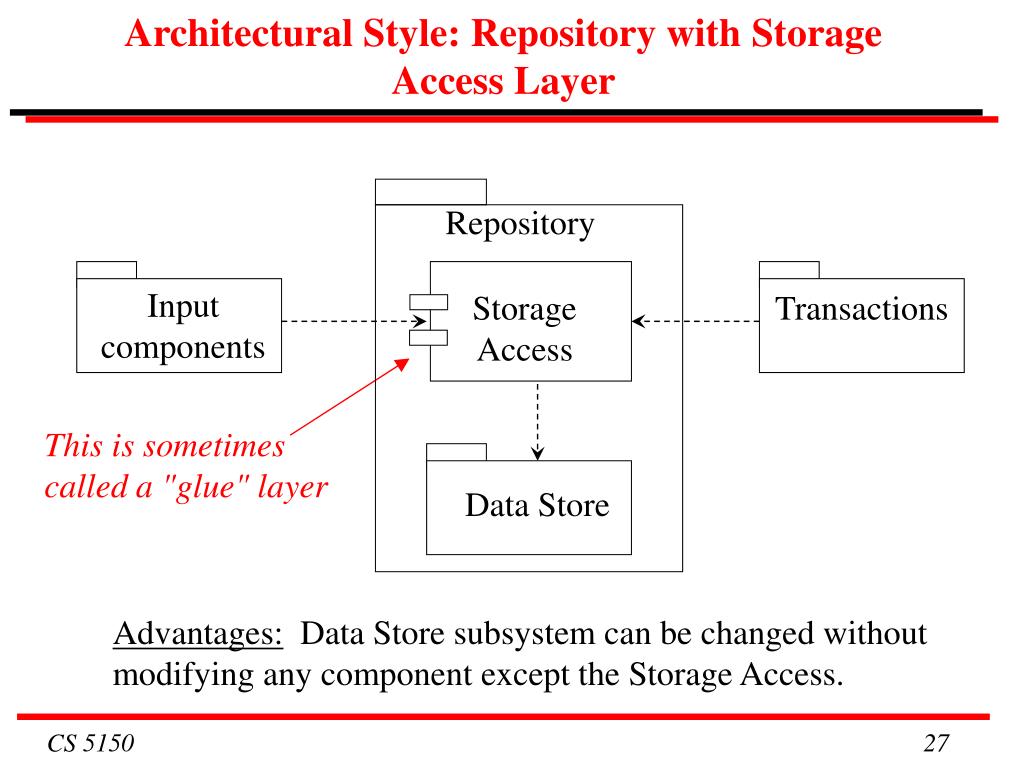 Architectural Style: Repository with Storage Access Layer

Repository

Input components

Storage Access

Transactions

This is sometimes called a "glue" layer

Data Store

Advantages: Data Store subsystem can be changed without modifying any component except the Storage Access.

CS 5150

27